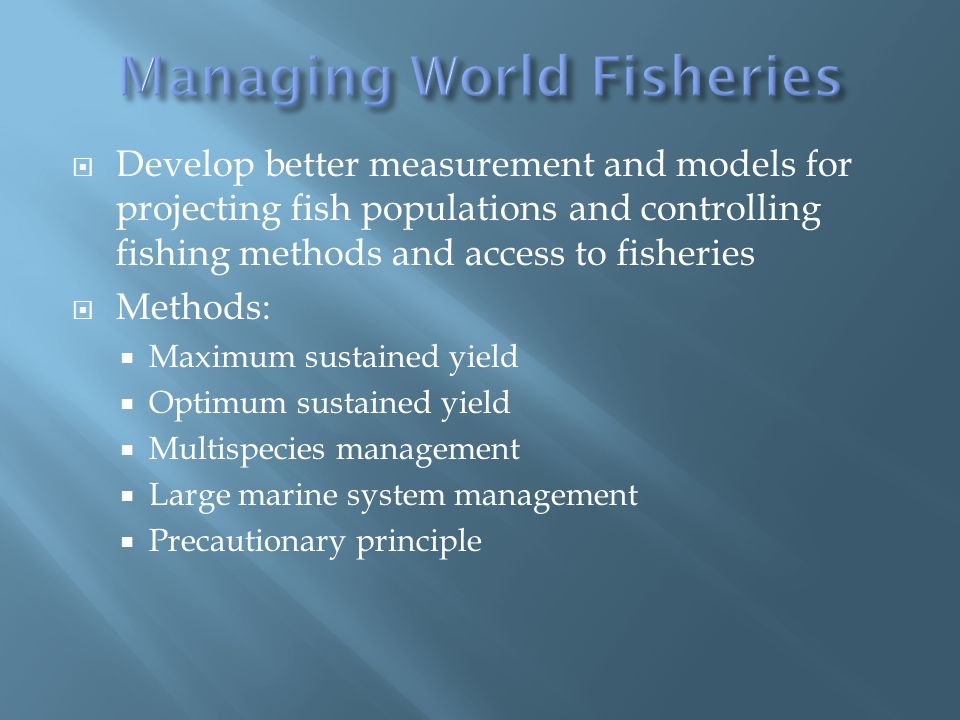 Managing World Fisheries

Develop better measurement and models for projecting fish populations and controlling fishing methods and access to fisheries

Methods:

Maximum sustained yield

Optimum sustained yield

Multispecies management

Large marine system management

Precautionary principle